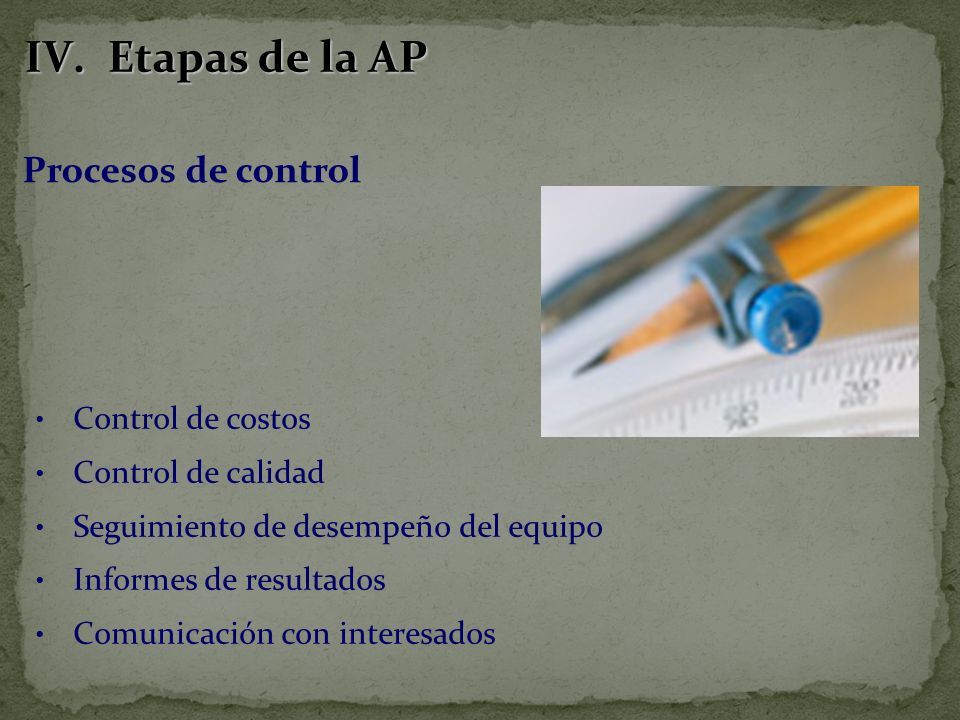 IV. Etapas de la AP

Procesos de control

• Control de costos
• Control de calidad
• Seguimiento de desempeño del equipo
• Informes de resultados
• Comunicación con interesados